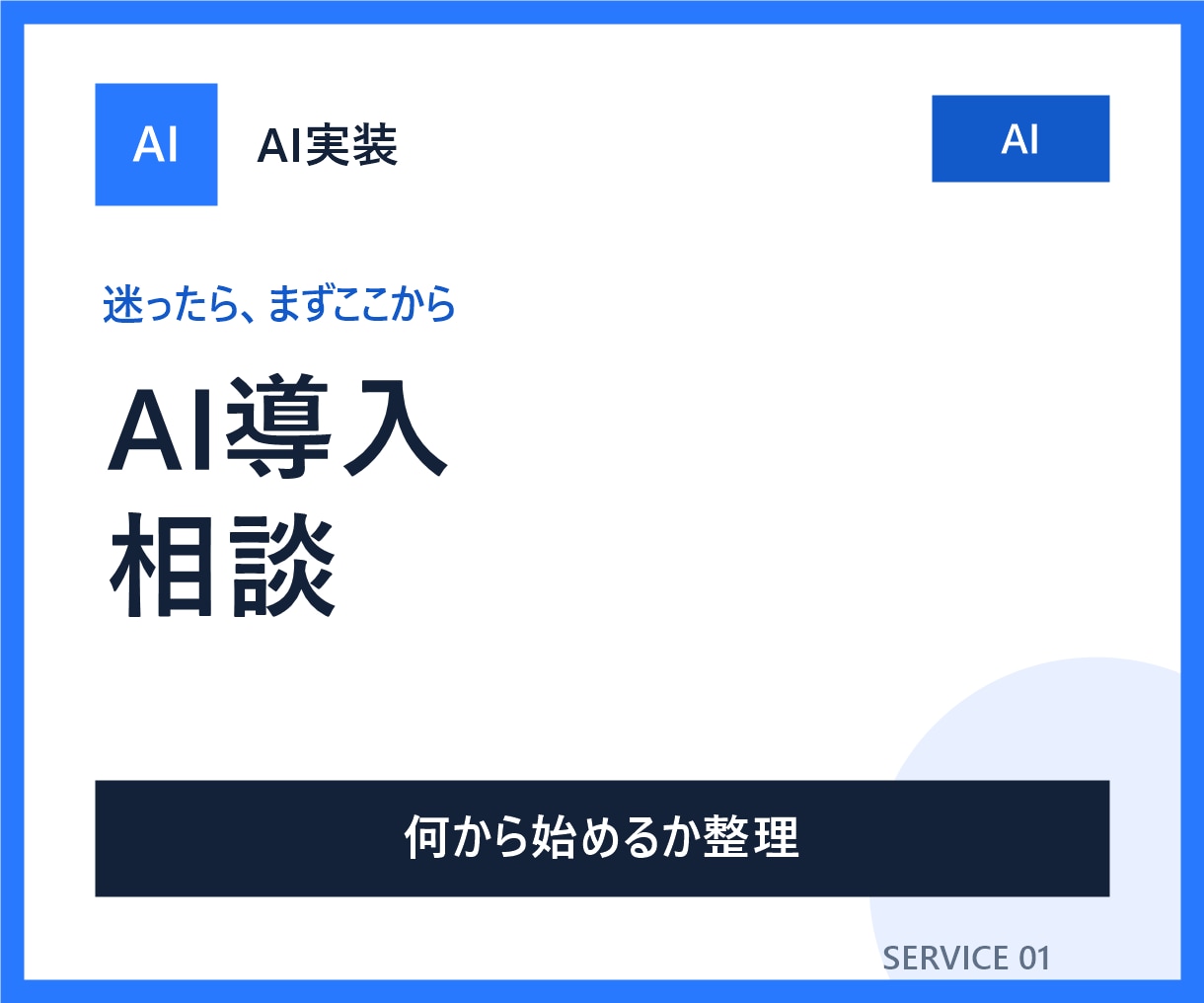 AI

AI実装

AI

迷ったら、まずここから

AI導入
相談

何から始めるか整理

SERVICE 01